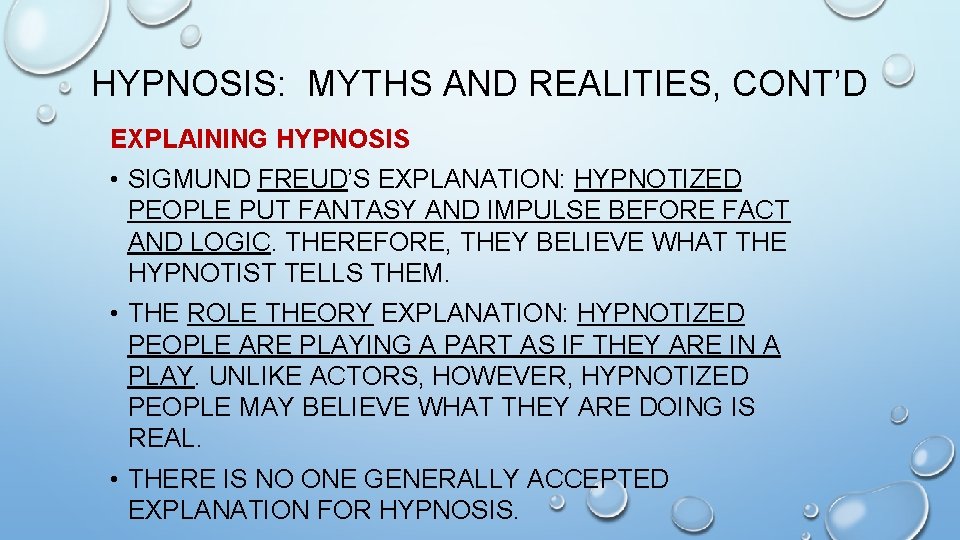 HYPNOSIS: MYTHS AND REALITIES, CONT'D

EXPLAINING HYPNOSIS

• SIGMUND FREUD'S EXPLANATION: HYPNOTIZED PEOPLE PUT FANTASY AND IMPULSE BEFORE FACT AND LOGIC. THEREFORE, THEY BELIEVE WHAT THE HYPNOTIST TELLS THEM.

• THE ROLE THEORY EXPLANATION: HYPNOTIZED PEOPLE ARE PLAYING A PART AS IF THEY ARE IN A PLAY. UNLIKE ACTORS, HOWEVER, HYPNOTIZED PEOPLE MAY BELIEVE WHAT THEY ARE DOING IS REAL.

• THERE IS NO ONE GENERALLY ACCEPTED EXPLANATION FOR HYPNOSIS.